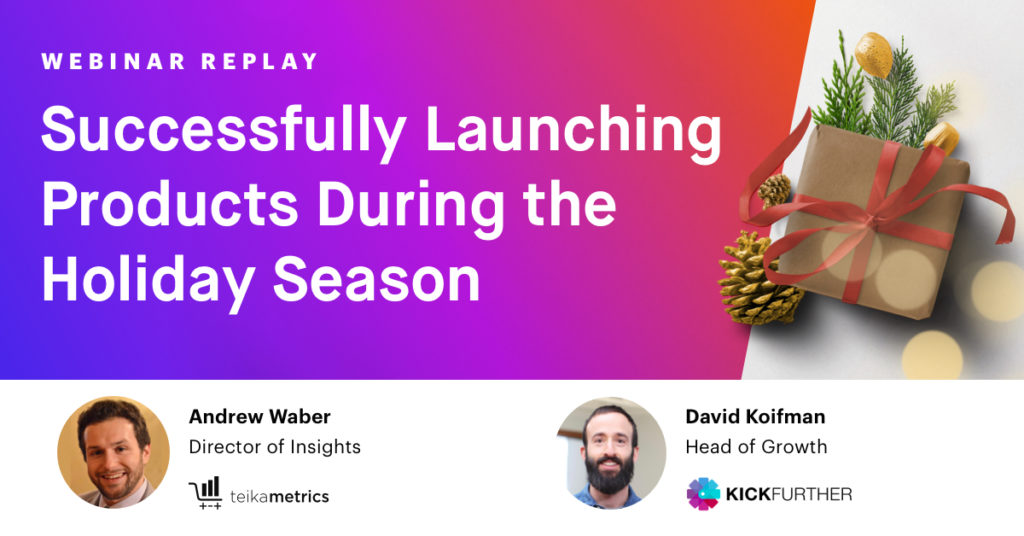 WEBINAR REPLAY

Successfully Launching Products During the Holiday Season

Andrew Waber
Director of Insights
teikametrics

David Koifman
Head of Growth
KICKFURTHER